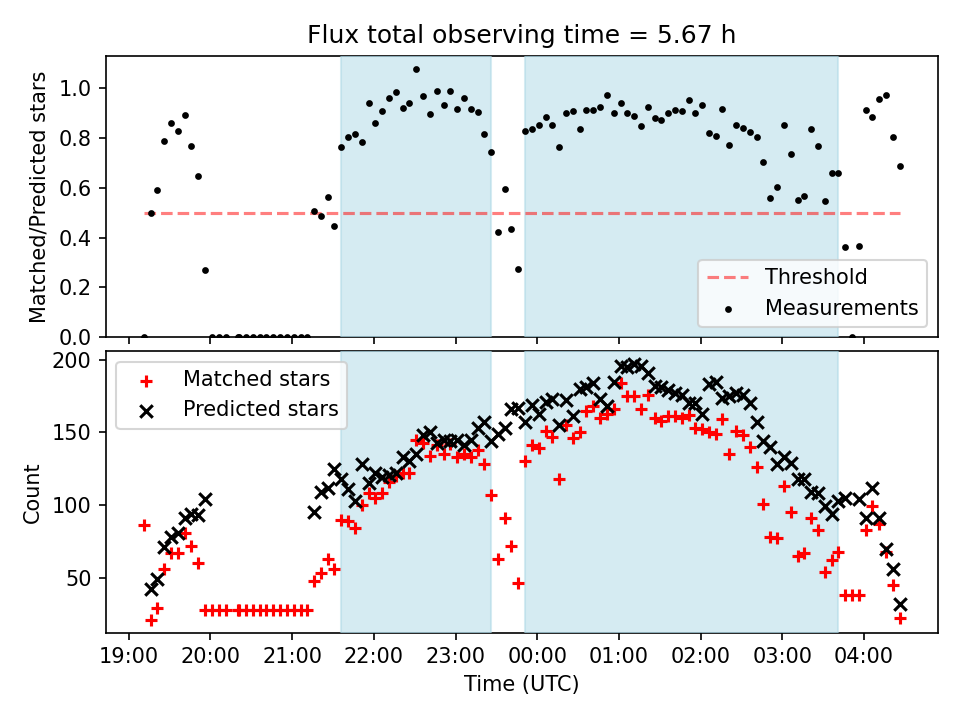 Flux total observing time = 5.67 h

Matched/Predicted stars

1.0
0.8
0.6
0.4
0.2
0.0

Threshold
Measurements

Count

200
150
100
50

Matched stars
Predicted stars

19:00 20:00 21:00 22:00 23:00 00:00 01:00 02:00 03:00 04:00

Time (UTC)